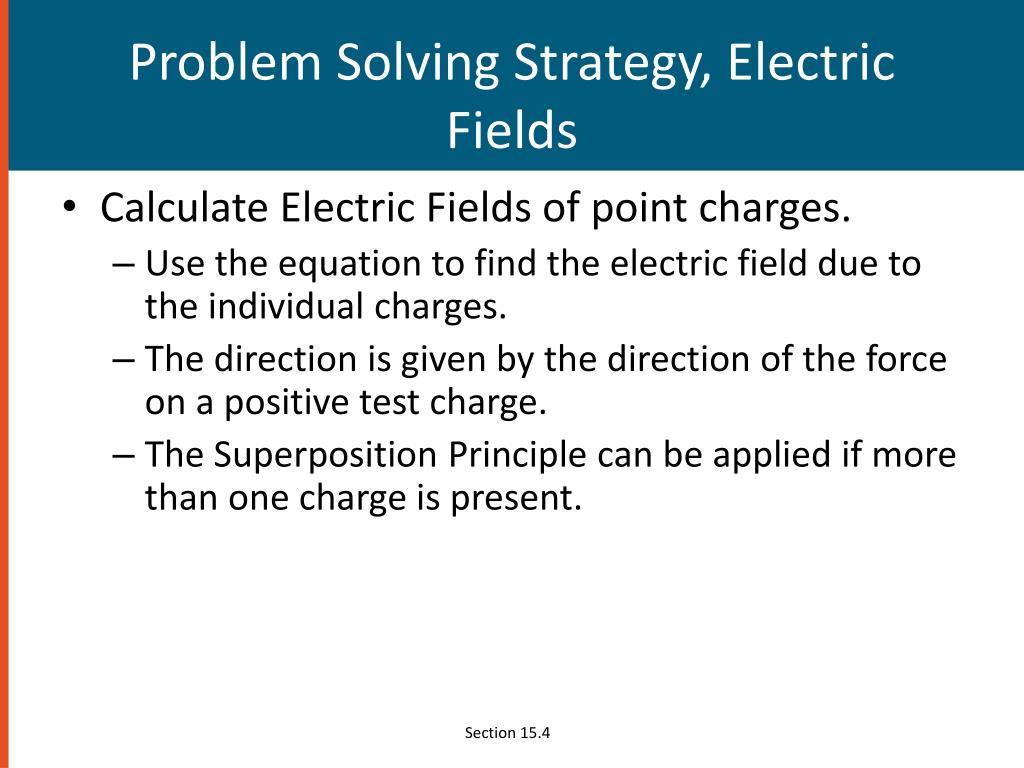 Problem Solving Strategy, Electric Fields

• Calculate Electric Fields of point charges.
– Use the equation to find the electric field due to the individual charges.
– The direction is given by the direction of the force on a positive test charge.
– The Superposition Principle can be applied if more than one charge is present.

Section 15.4